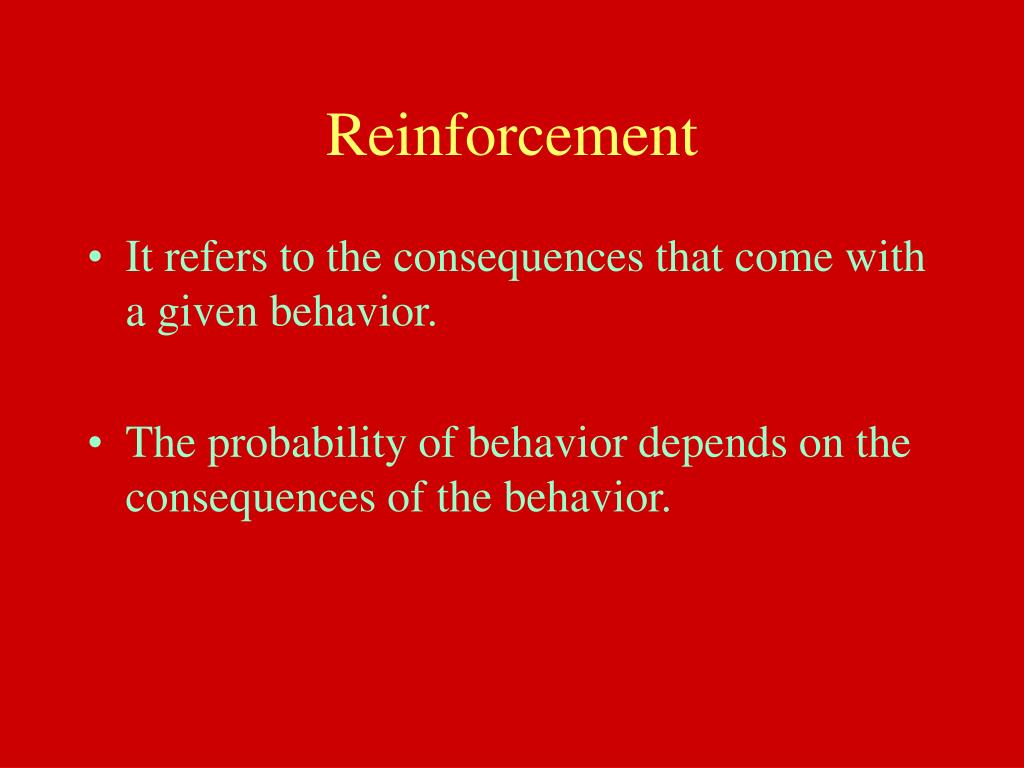 Reinforcement

• It refers to the consequences that come with a given behavior.

• The probability of behavior depends on the consequences of the behavior.